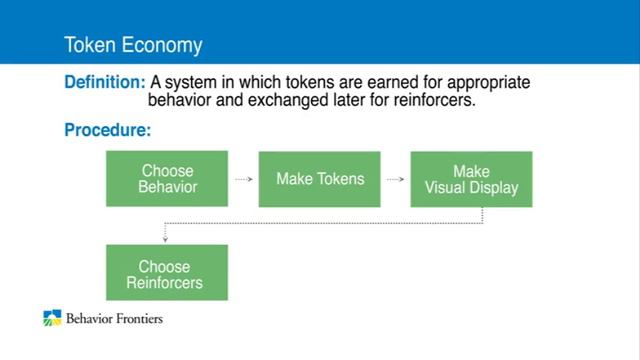 Token Economy

Definition: A system in which tokens are earned for appropriate behavior and exchanged later for reinforcers.

Procedure:

Choose Behavior

Make Tokens

Make Visual Display

Choose Reinforcers

Behavior Frontiers